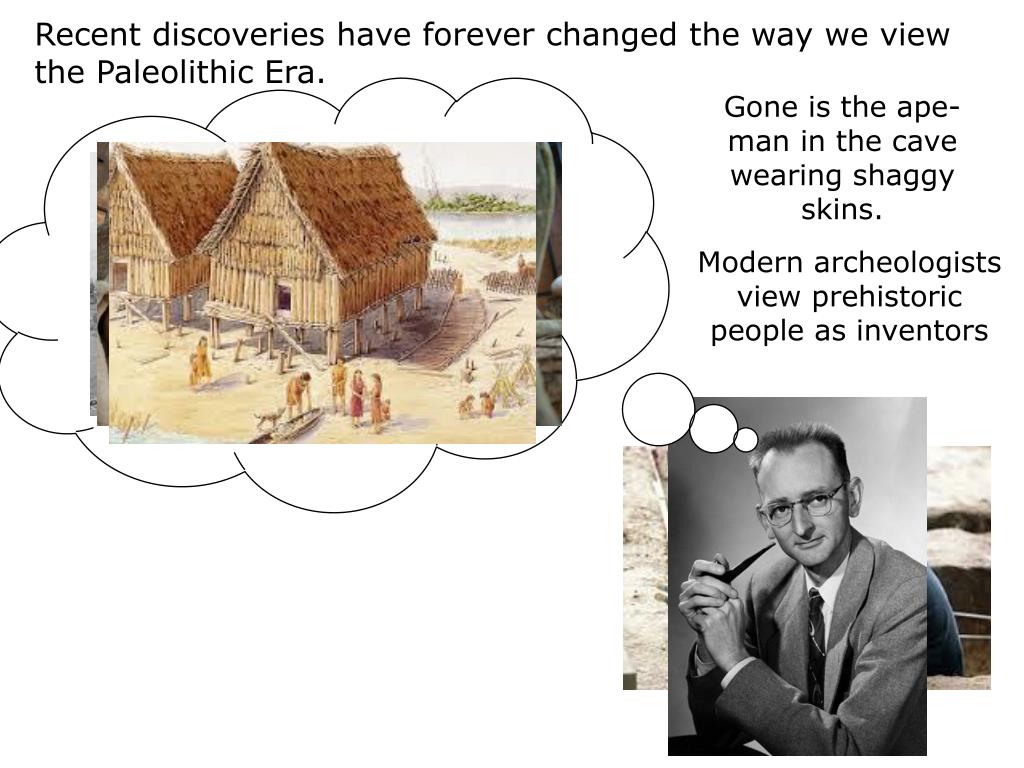 Recent discoveries have forever changed the way we view the Paleolithic Era.

Gone is the ape-man in the cave wearing shaggy skins.

Modern archeologists view prehistoric people as inventors